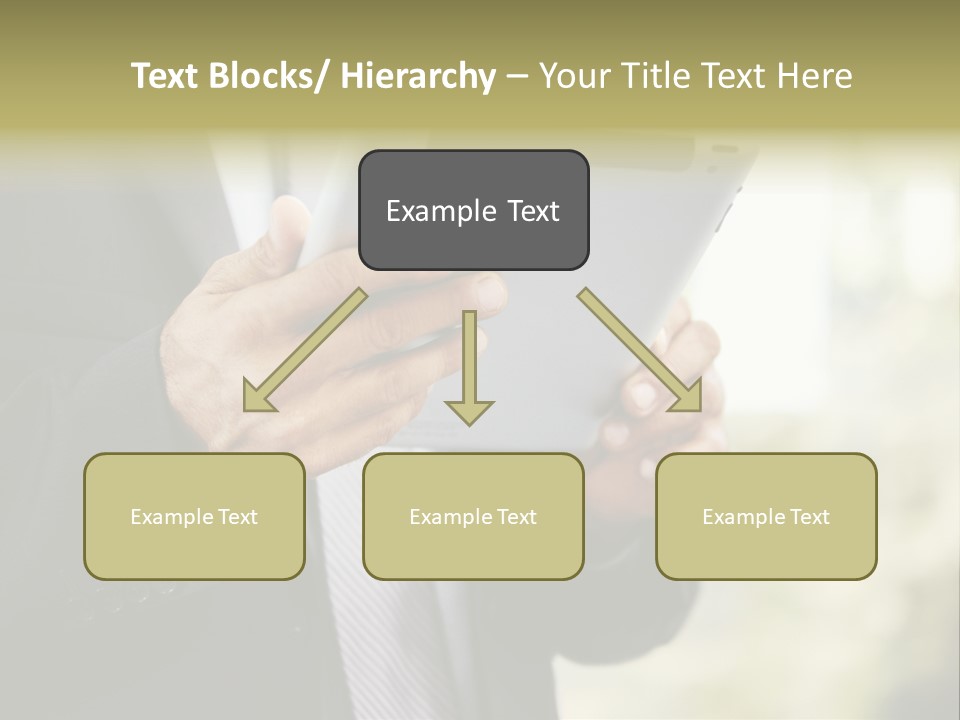 Text Blocks/ Hierarchy – Your Title Text Here

Example Text

Example Text

Example Text

Example Text